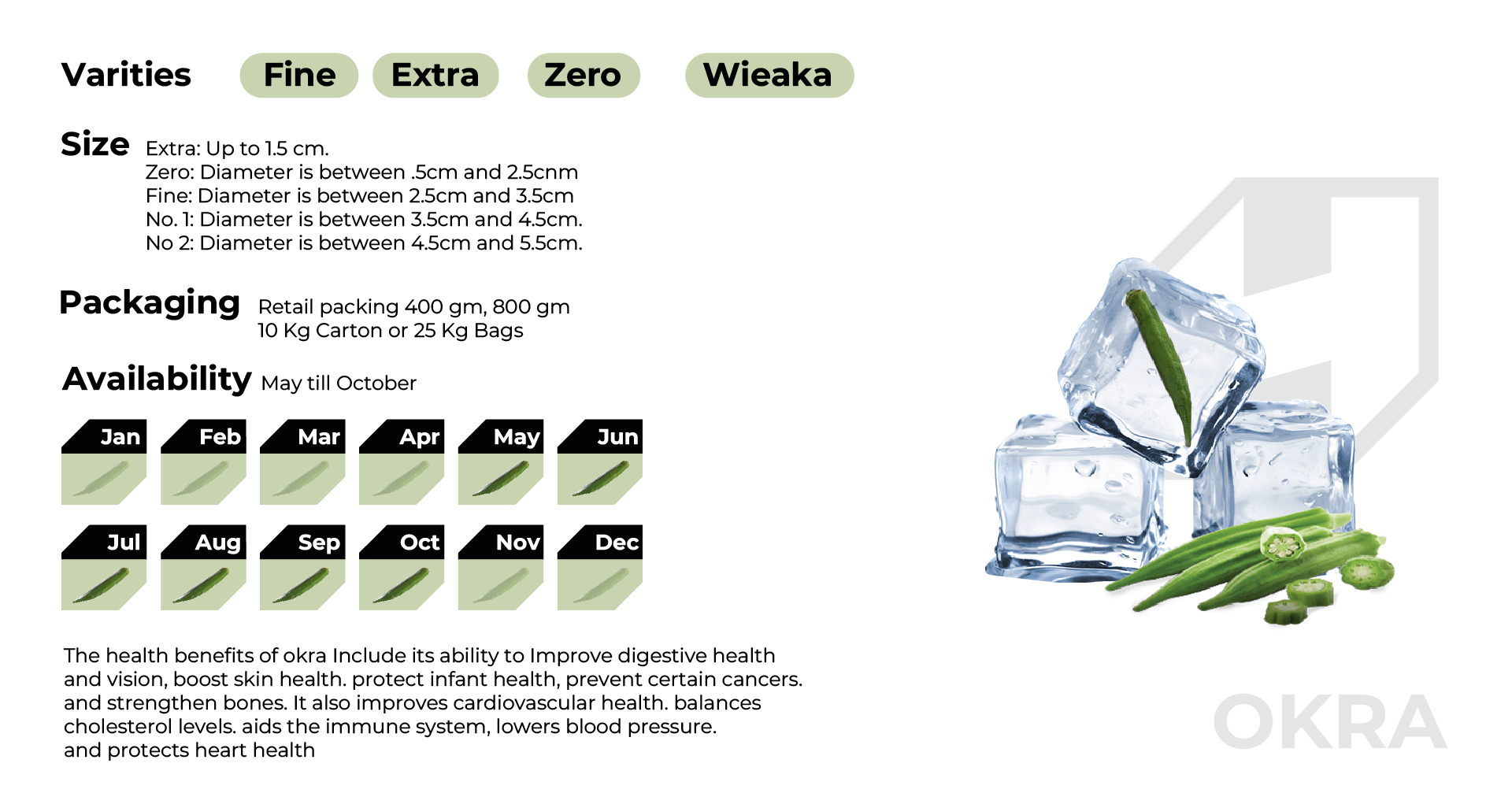 Varities Fine Extra Zero Wieaka

Size Extra: Up to 1.5 cm.
Zero: Diameter is between .5cm and 2.5cnm
Fine: Diameter is between 2.5cm and 3.5cm
No. 1: Diameter is between 3.5cm and 4.5cm.
No 2: Diameter is between 4.5cm and 5.5cm.

Packaging Retail packing 400 gm, 800 gm
10 Kg Carton or 25 Kg Bags

Availability May till October

Jan Feb Mar Apr May Jun
Jul Aug Sep Oct Nov Dec

The health benefits of okra Include its ability to Improve digestive health and vision, boost skin health. protect infant health, prevent certain cancers. and strengthen bones. It also improves cardiovascular health. balances cholesterol levels. aids the immune system, lowers blood pressure. and protects heart health

OKRA